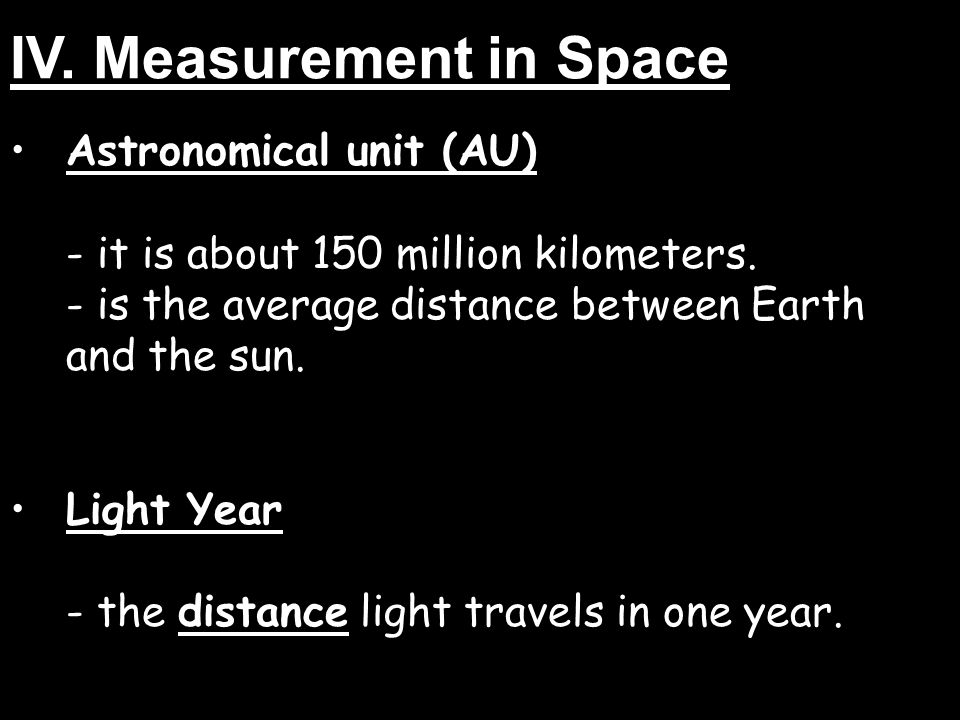 IV. Measurement in Space

• Astronomical unit (AU)

- it is about 150 million kilometers.
- is the average distance between Earth and the sun.

• Light Year

- the distance light travels in one year.